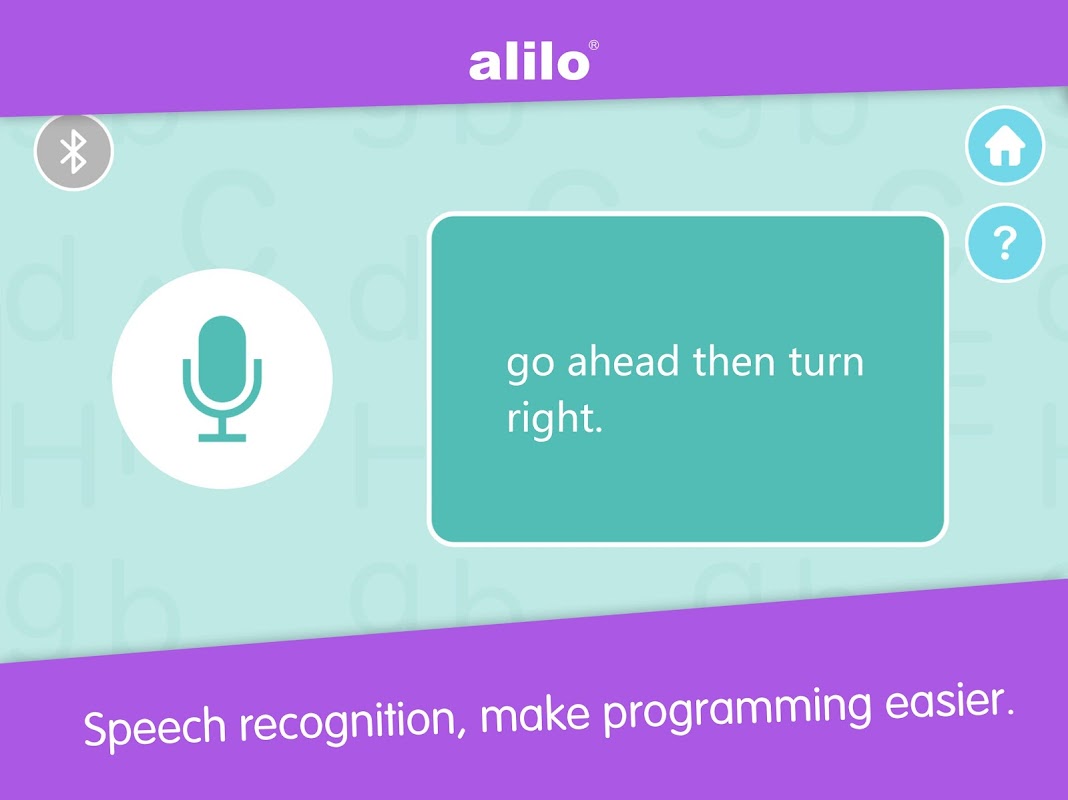 alilo®

?

go ahead then turn right.

Speech recognition, make programming easier.